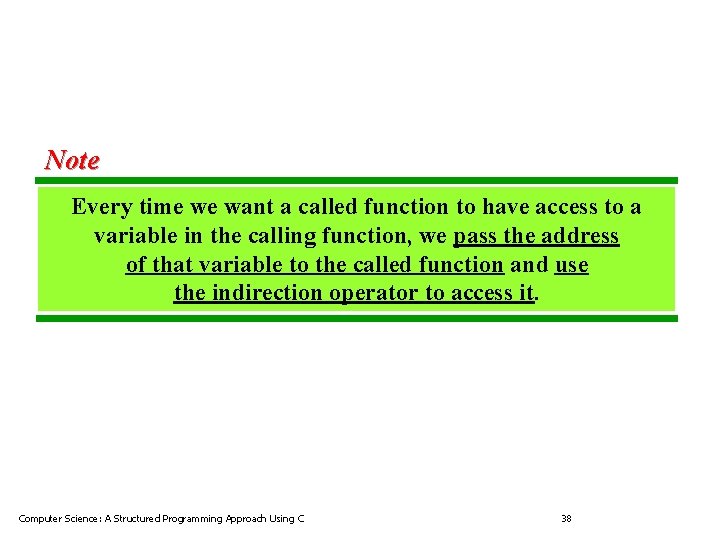 Note

Every time we want a called function to have access to a variable in the calling function, we pass the address of that variable to the called function and use the indirection operator to access it.

Computer Science: A Structured Programming Approach Using C 38